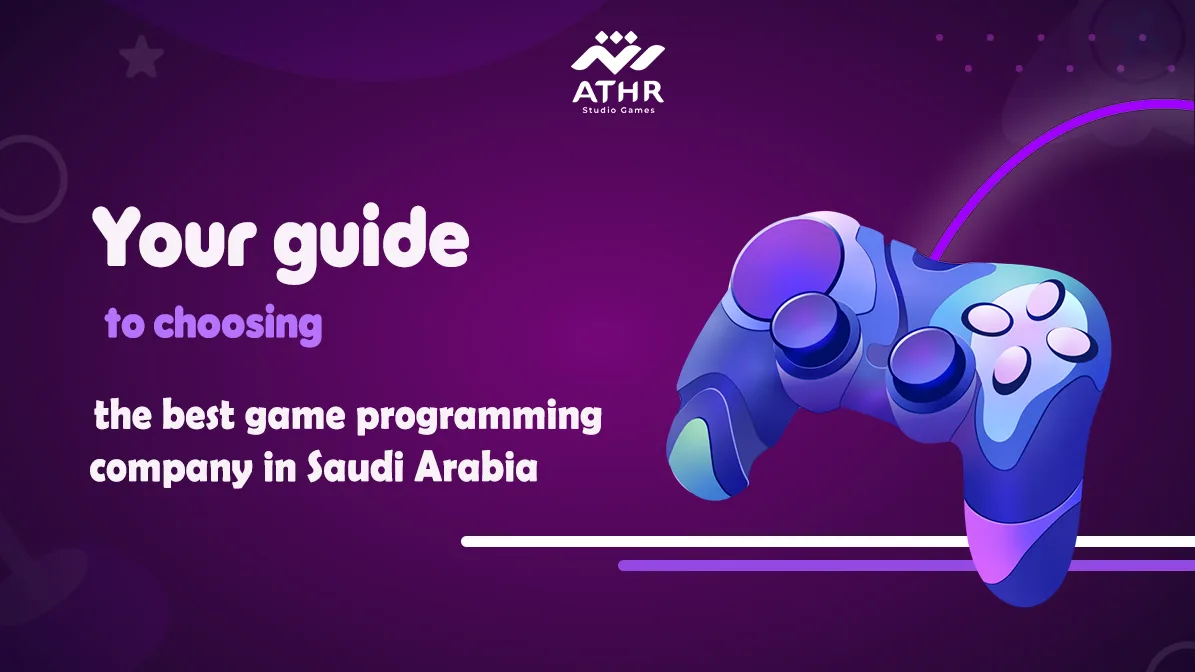 ATHR
Studio Games

Your guide

to choosing

the best game programming company in Saudi Arabia